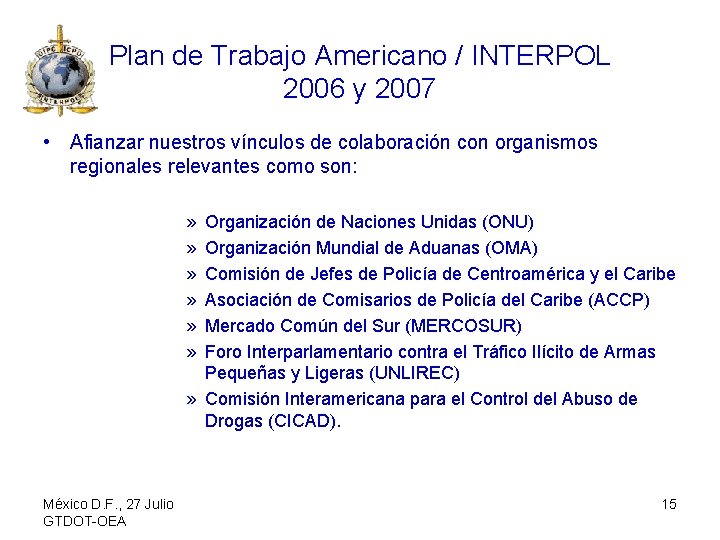 OIPC ICPO
INTERPOL

Plan de Trabajo Americano / INTERPOL
2006 y 2007

• Afianzar nuestros vínculos de colaboración con organismos regionales relevantes como son:

» Organización de Naciones Unidas (ONU)
» Organización Mundial de Aduanas (OMA)
» Comisión de Jefes de Policía de Centroamérica y el Caribe
» Asociación de Comisarios de Policía del Caribe (ACCP)
» Mercado Común del Sur (MERCOSUR)
» Foro Interparlamentario contra el Tráfico Ilícito de Armas Pequeñas y Ligeras (UNLIREC)
» Comisión Interamericana para el Control del Abuso de Drogas (CICAD).

México D.F., 27 Julio
GTDOT-OEA

15